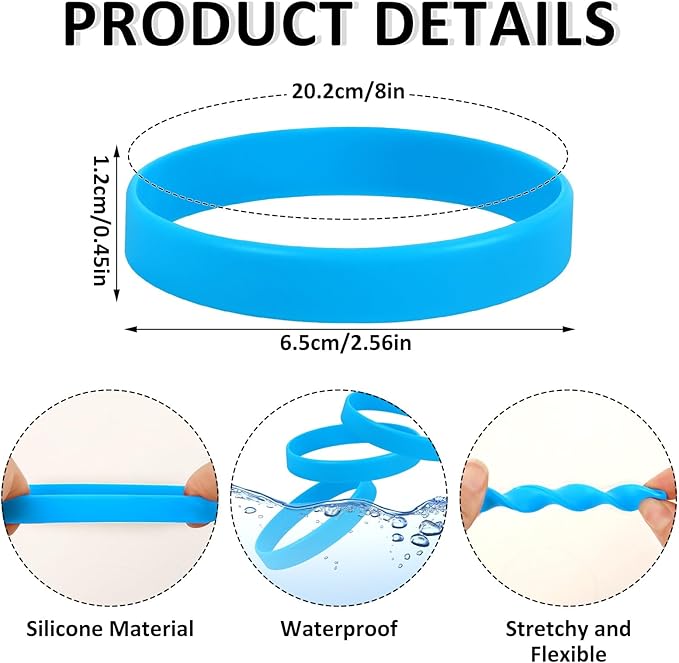 PRODUCT DETAILS

20.2cm/8in

1.2cm/0.45in

6.5cm/2.56in

Silicone Material

Waterproof

Stretchy and Flexible